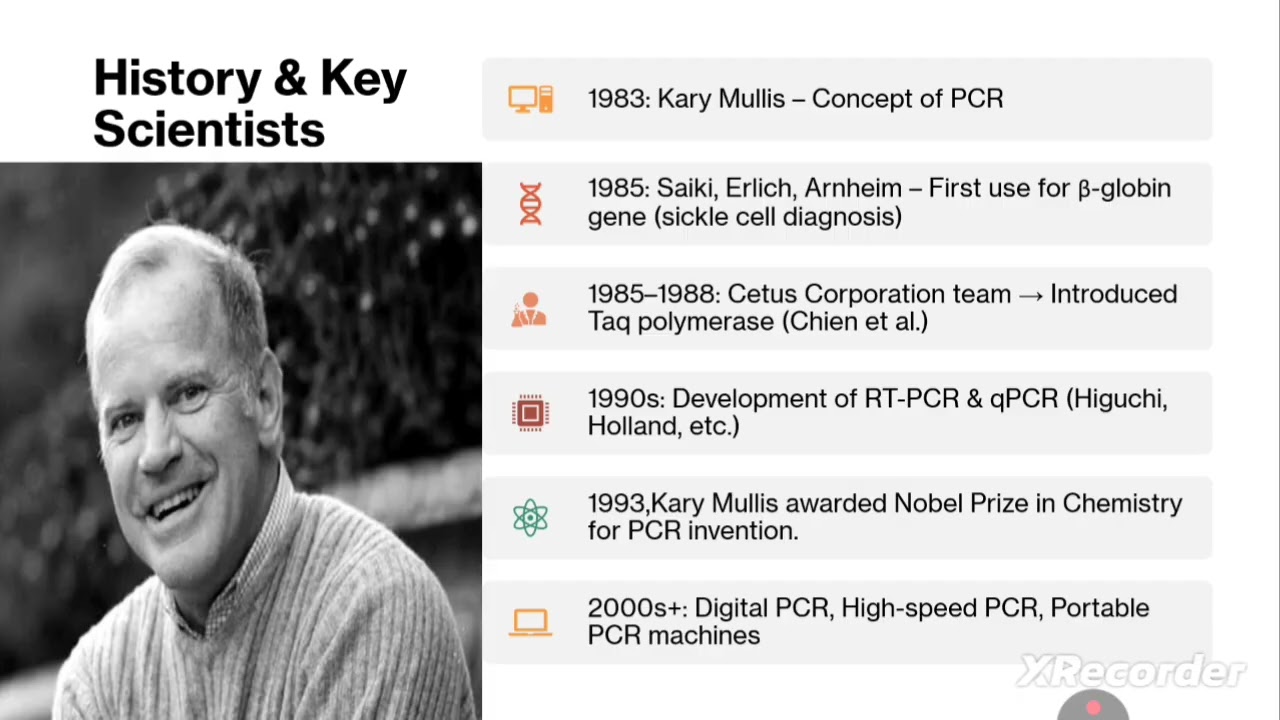 History & Key Scientists

1983: Kary Mullis – Concept of PCR

1985: Saiki, Erlich, Arnheim – First use for β-globin gene (sickle cell diagnosis)

1985–1988: Cetus Corporation team → Introduced Taq polymerase (Chien et al.)

1990s: Development of RT-PCR & qPCR (Higuchi, Holland, etc.)

1993,Kary Mullis awarded Nobel Prize in Chemistry for PCR invention.

2000s+: Digital PCR, High-speed PCR, Portable PCR machines

XRecorder